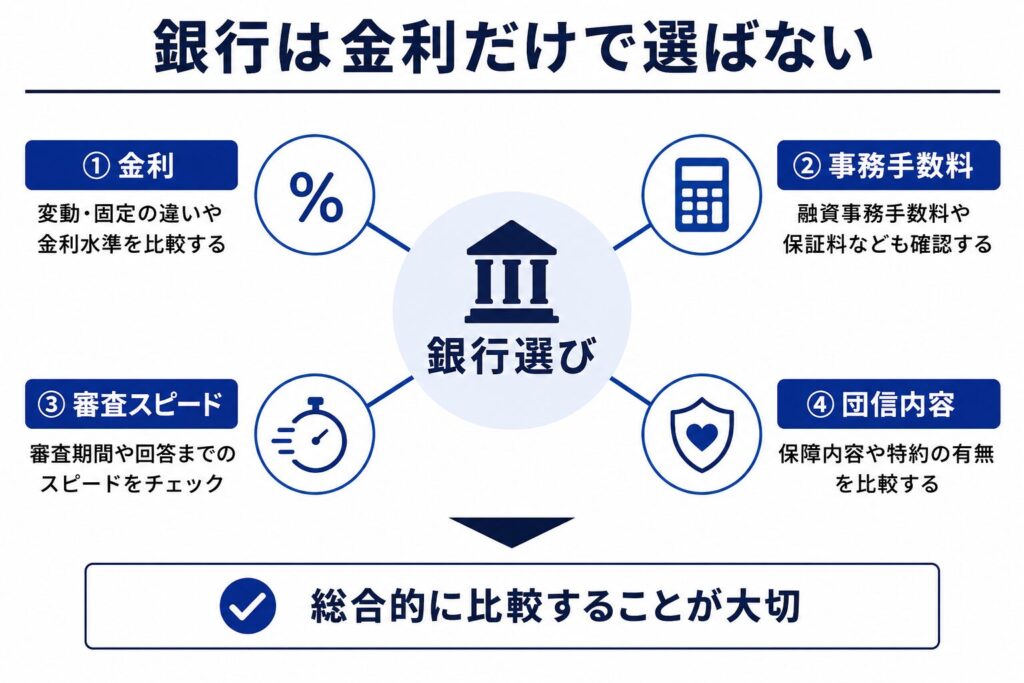 銀行は金利だけで選ばない

① 金利

変動・固定の違いや金利水準を比較する

%

② 事務手数料

融資事務手数料や保証料なども確認する

銀行選び

③ 審査スピード

審査期間や回答までのスピードをチェック

④ 団信内容

保障内容や特約の有無を比較する

総合的に比較することが大切